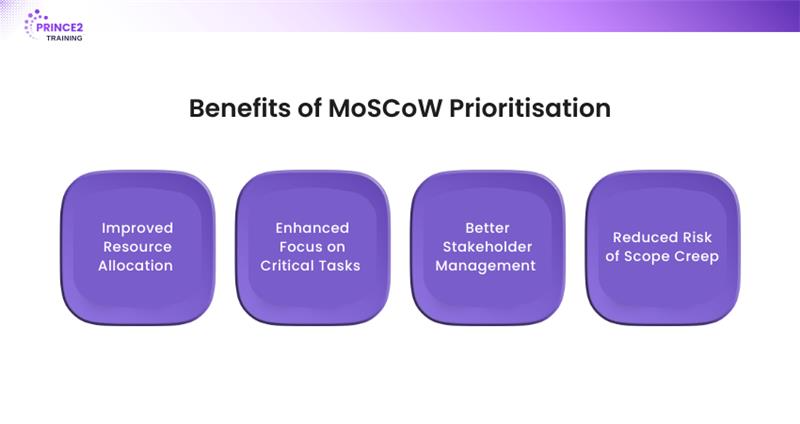 PRINCE2
TRAINING

Benefits of MoSCoW Prioritisation

Improved Resource Allocation

Enhanced Focus on Critical Tasks

Better Stakeholder Management

Reduced Risk of Scope Creep